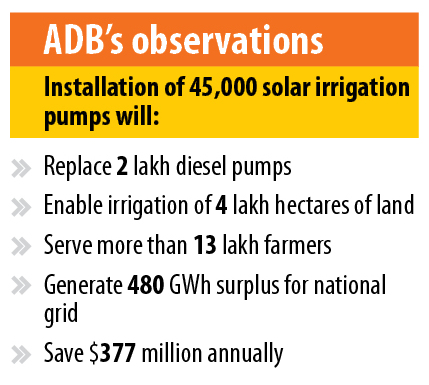 ADB's observations

Installation of 45,000 solar irrigation pumps will:

» Replace 2 lakh diesel pumps

» Enable irrigation of 4 lakh hectares of land

» Serve more than 13 lakh farmers

» Generate 480 GWh surplus for national grid

» Save \$377 million annually